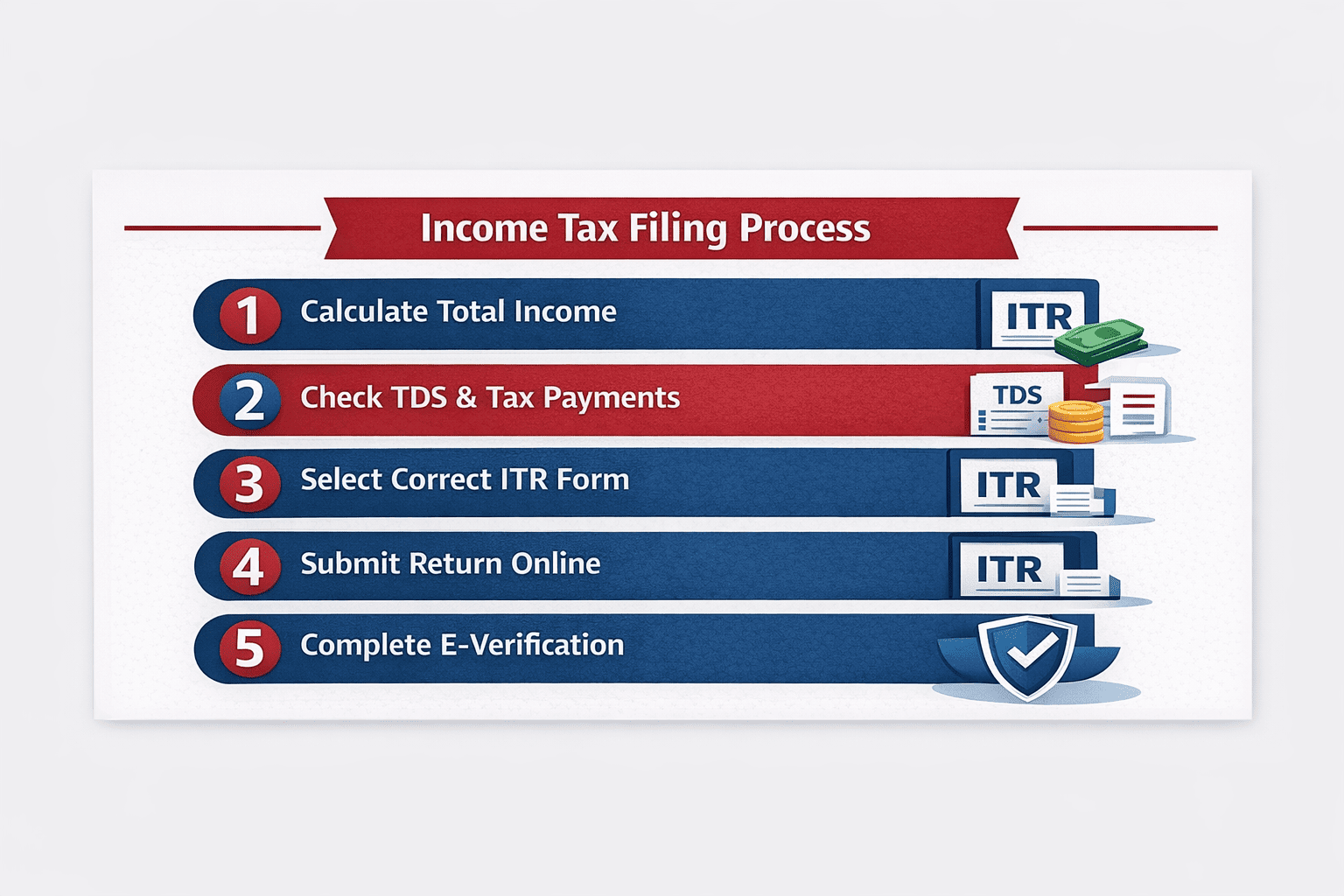 Income Tax Filing Process

1 Calculate Total Income ITR

2 Check TDS & Tax Payments TDS

3 Select Correct ITR Form ITR

4 Submit Return Online ITR

5 Complete E-Verification